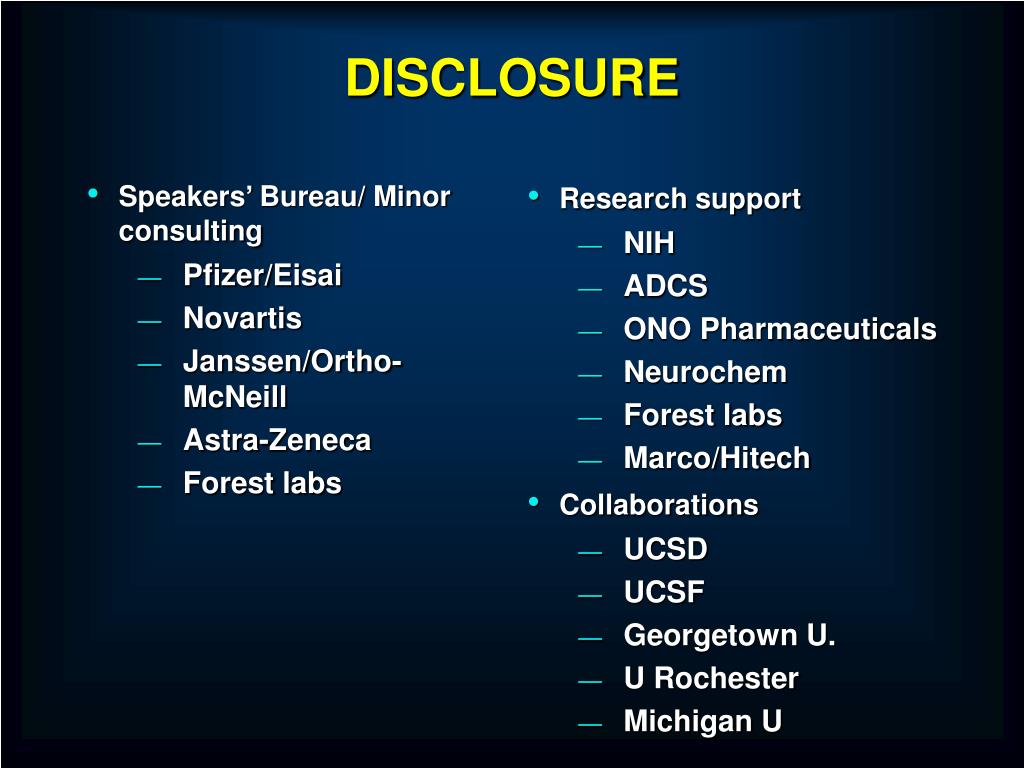 DISCLOSURE

• Speakers' Bureau/ Minor consulting
— Pfizer/Eisai
— Novartis
— Janssen/Ortho-McNeill
— Astra-Zeneca
— Forest labs

• Research support
— NIH
— ADCS
— ONO Pharmaceuticals
— Neurochem
— Forest labs
— Marco/Hitech
• Collaborations
— UCSD
— UCSF
— Georgetown U.
— U Rochester
— Michigan U